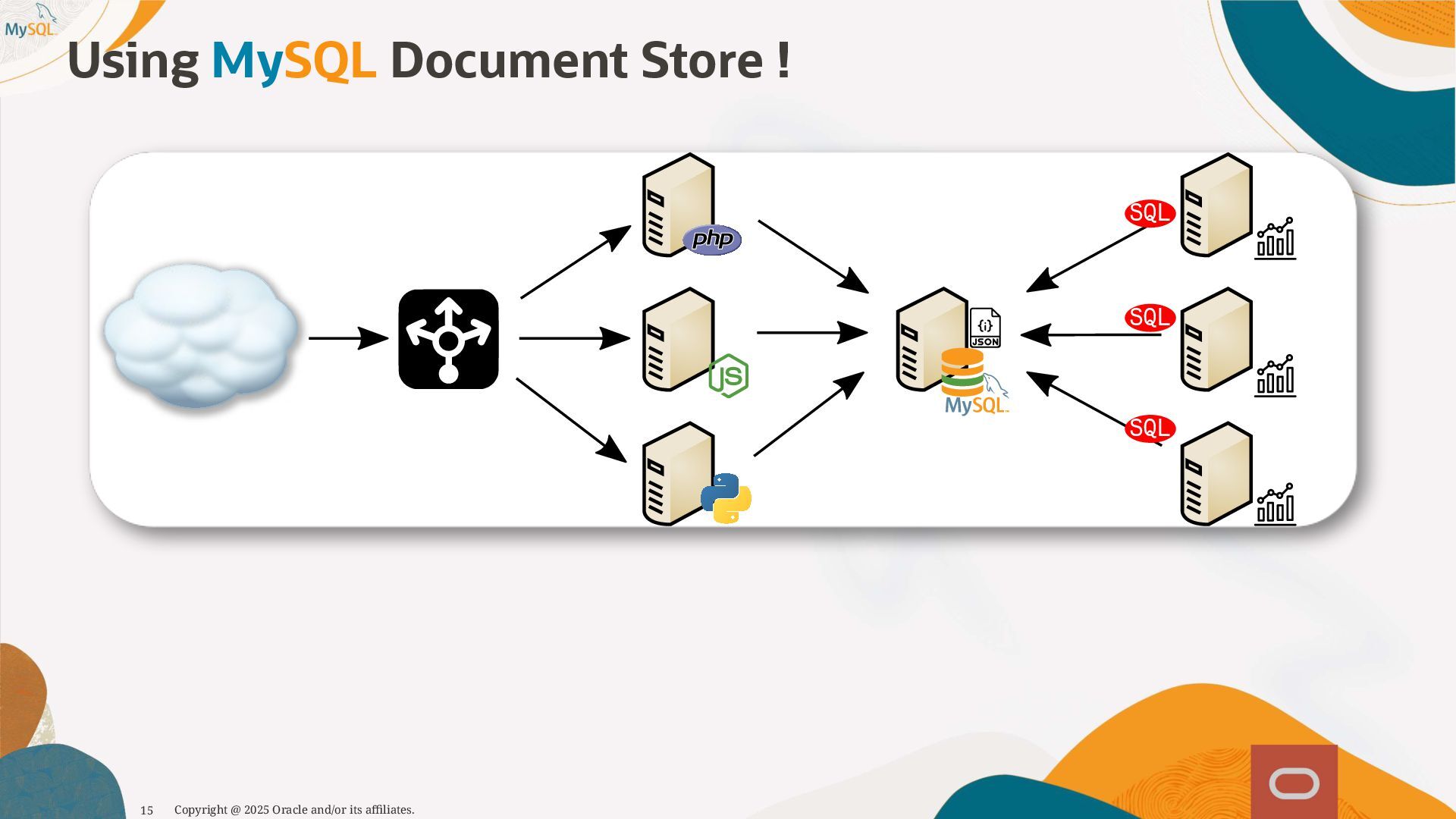 MySQL

Using MySQL Document Store !

php

JS

{i} JSON

MySQL

SQL

SQL

SQL

15 Copyright @ 2025 Oracle and/or its affiliates.